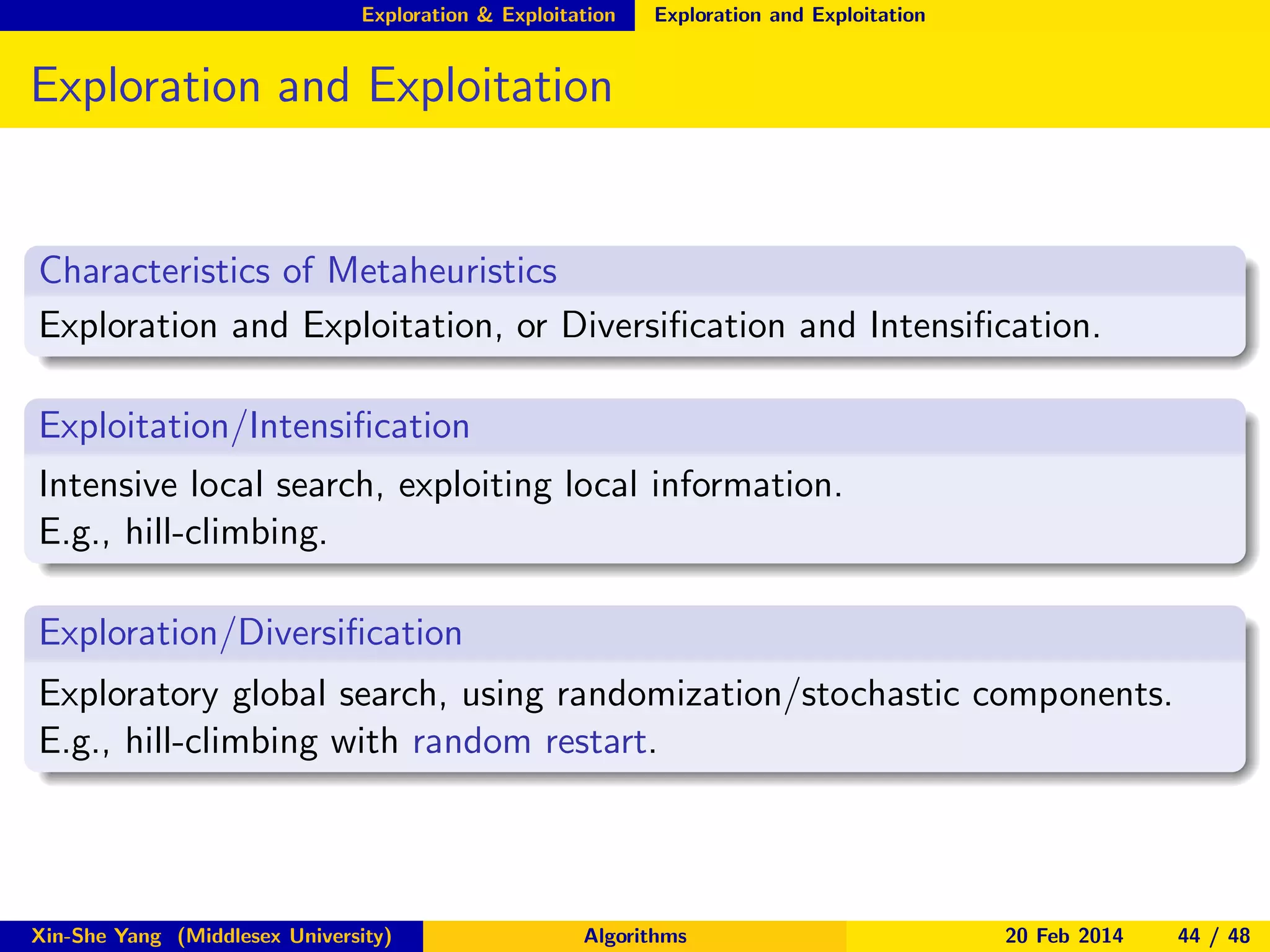 Exploration & Exploitation Exploration and Exploitation

Exploration and Exploitation

Characteristics of Metaheuristics

Exploration and Exploitation, or Diversification and Intensification.

Exploitation/Intensification

Intensive local search, exploiting local information.
E.g., hill-climbing.

Exploration/Diversification

Exploratory global search, using randomization/stochastic components.
E.g., hill-climbing with random restart.

Xin-She Yang (Middlesex University) Algorithms 20 Feb 2014 44 / 48